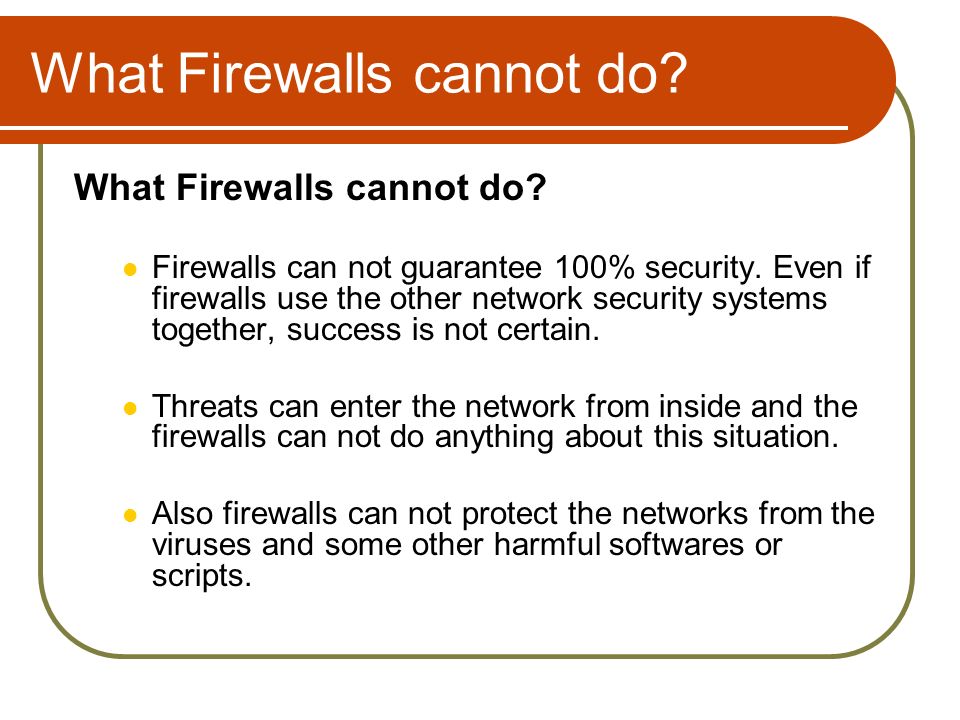 What Firewalls cannot do?

What Firewalls cannot do?

- Firewalls can not guarantee 100% security. Even if firewalls use the other network security systems together, success is not certain.

- Threats can enter the network from inside and the firewalls can not do anything about this situation.

- Also firewalls can not protect the networks from the viruses and some other harmful softwares or scripts.